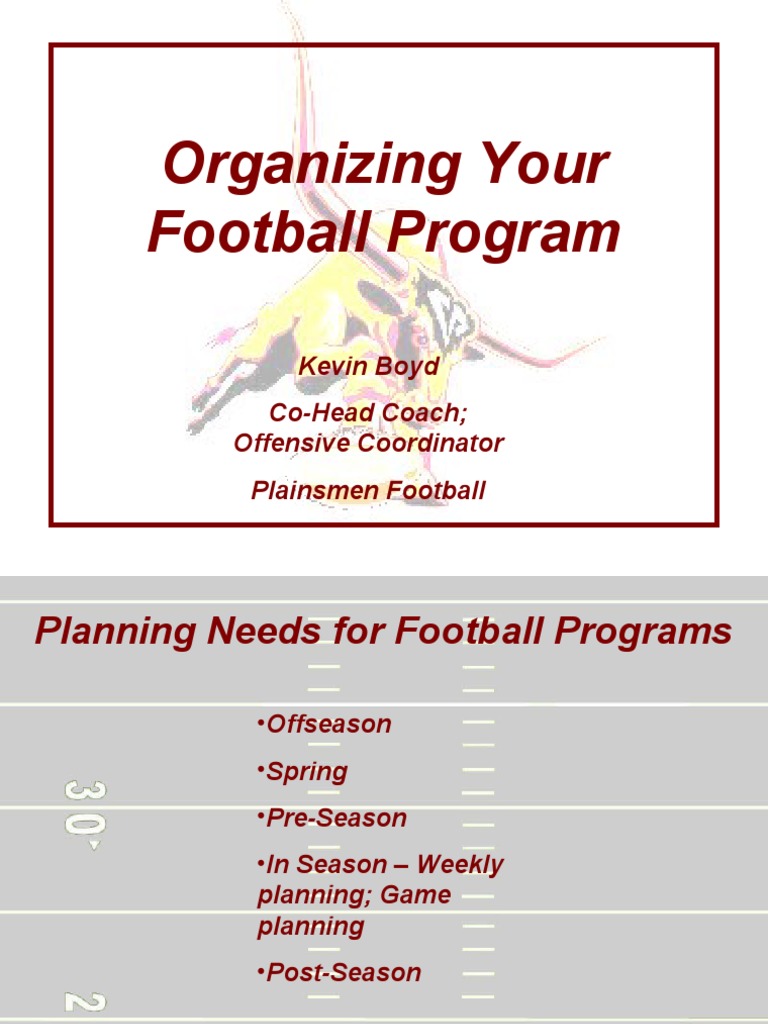 Organizing Your Football Program

Kevin Boyd

Co-Head Coach; Offensive Coordinator

Plainsmen Football

Planning Needs for Football Programs

•Offseason

•Spring

•Pre-Season

•In Season – Weekly planning; Game planning

•Post-Season

30

2